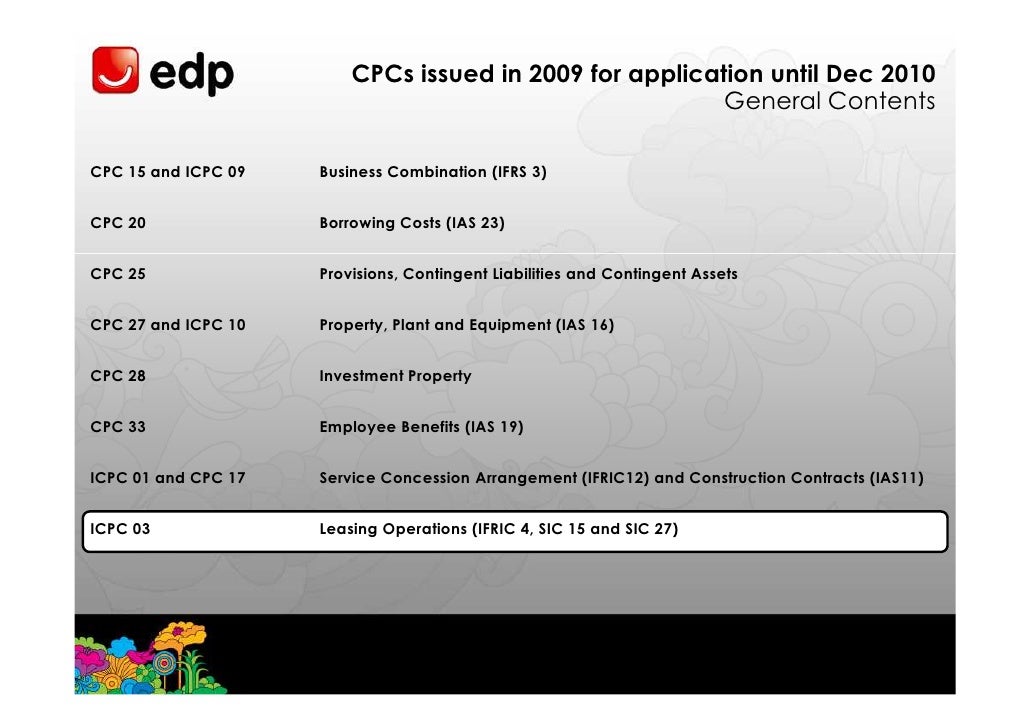 edp

CPCs issued in 2009 for application until Dec 2010
General Contents

| | |
|---|---|
| CPC 15 and ICPC 09 | Business Combination (IFRS 3) |
| CPC 20 | Borrowing Costs (IAS 23) |
| CPC 25 | Provisions, Contingent Liabilities and Contingent Assets |
| CPC 27 and ICPC 10 | Property, Plant and Equipment (IAS 16) |
| CPC 28 | Investment Property |
| CPC 33 | Employee Benefits (IAS 19) |
| ICPC 01 and CPC 17 | Service Concession Arrangement (IFRIC12) and Construction Contracts (IAS11) |
| ICPC 03 | Leasing Operations (IFRIC 4, SIC 15 and SIC 27) |